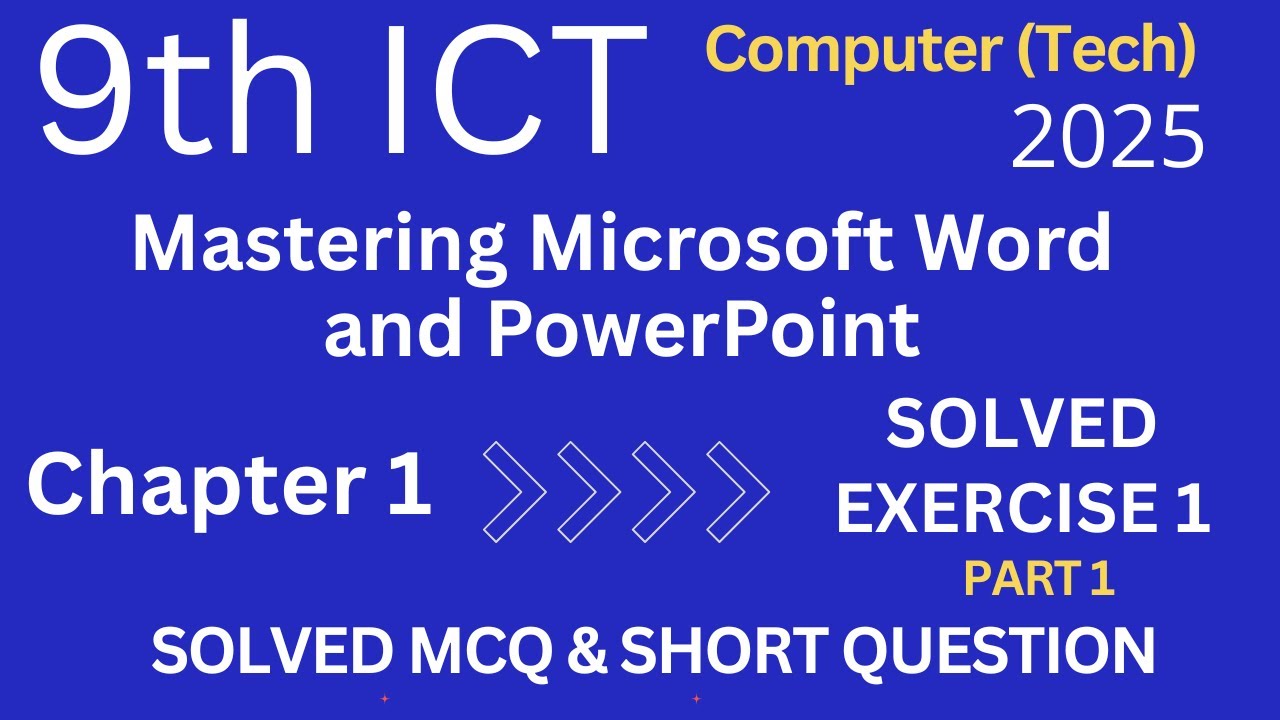 9th ICT

Computer (Tech)
2025

Mastering Microsoft Word and PowerPoint

Chapter 1

SOLVED EXERCISE 1
PART 1

SOLVED MCQ & SHORT QUESTION